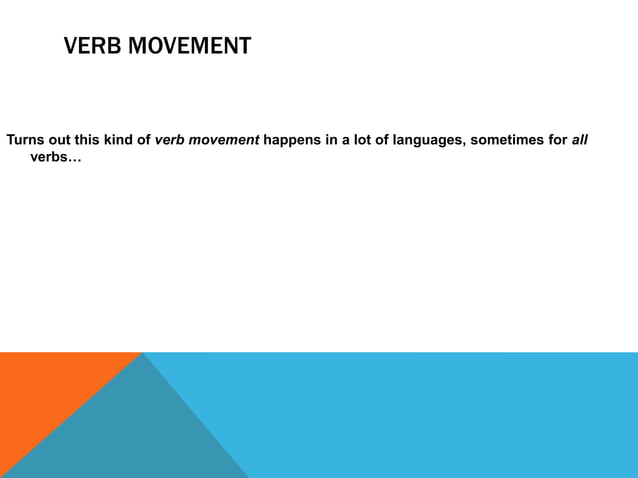 VERB MOVEMENT

Turns out this kind of verb movement happens in a lot of languages, sometimes for all verbs…